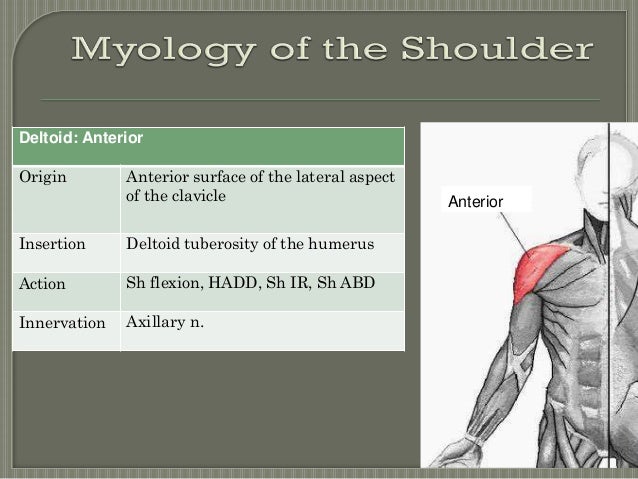 Myology of the Shoulder

| Deltoid: Anterior | |
|---|---|
| Origin | Anterior surface of the lateral aspect of the clavicle |
| Insertion | Deltoid tuberosity of the humerus |
| Action | Sh flexion, HADD, Sh IR, Sh ABD |
| Innervation | Axillary n. |

Anterior